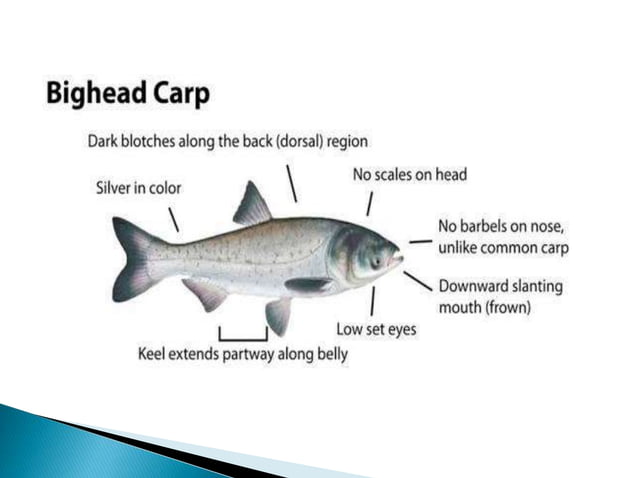 Bighead Carp

Dark blotches along the back (dorsal) region

Silver in color

No scales on head

No barbels on nose, unlike common carp

Downward slanting mouth (frown)

Low set eyes

Keel extends partway along belly